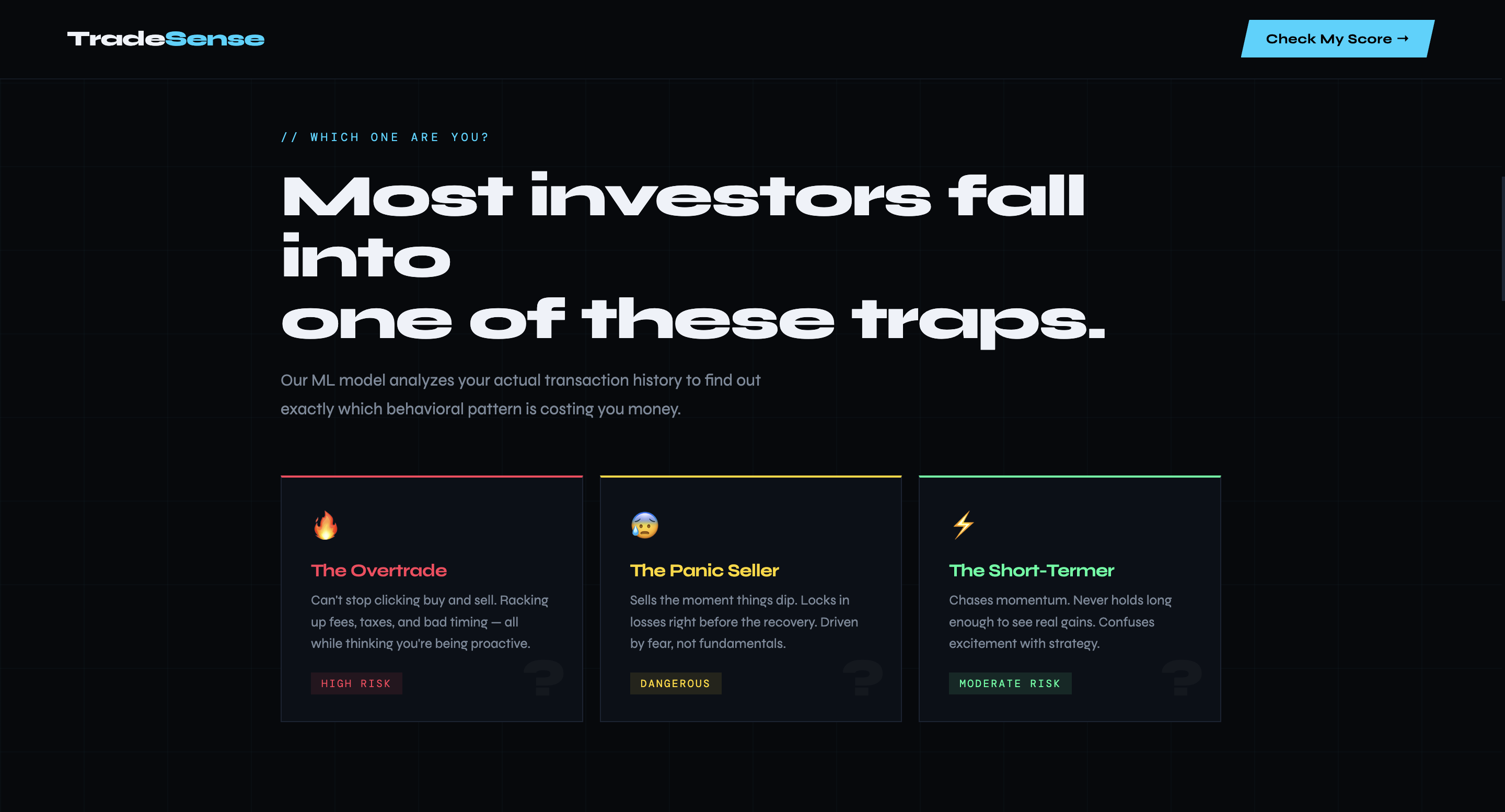 TradeSense

Check My Score →

// WHICH ONE ARE YOU?

Most investors fall into
one of these traps.

Our ML model analyzes your actual transaction history to find out exactly which behavioral pattern is costing you money.

🔥
The Overtrade
Can't stop clicking buy and sell. Racking up fees, taxes, and bad timing — all while thinking you're being proactive.
HIGH RISK
?

😰
The Panic Seller
Sells the moment things dip. Locks in losses right before the recovery. Driven by fear, not fundamentals.
DANGEROUS
?

⚡
The Short-Termer
Chases momentum. Never holds long enough to see real gains. Confuses excitement with strategy.
MODERATE RISK
?